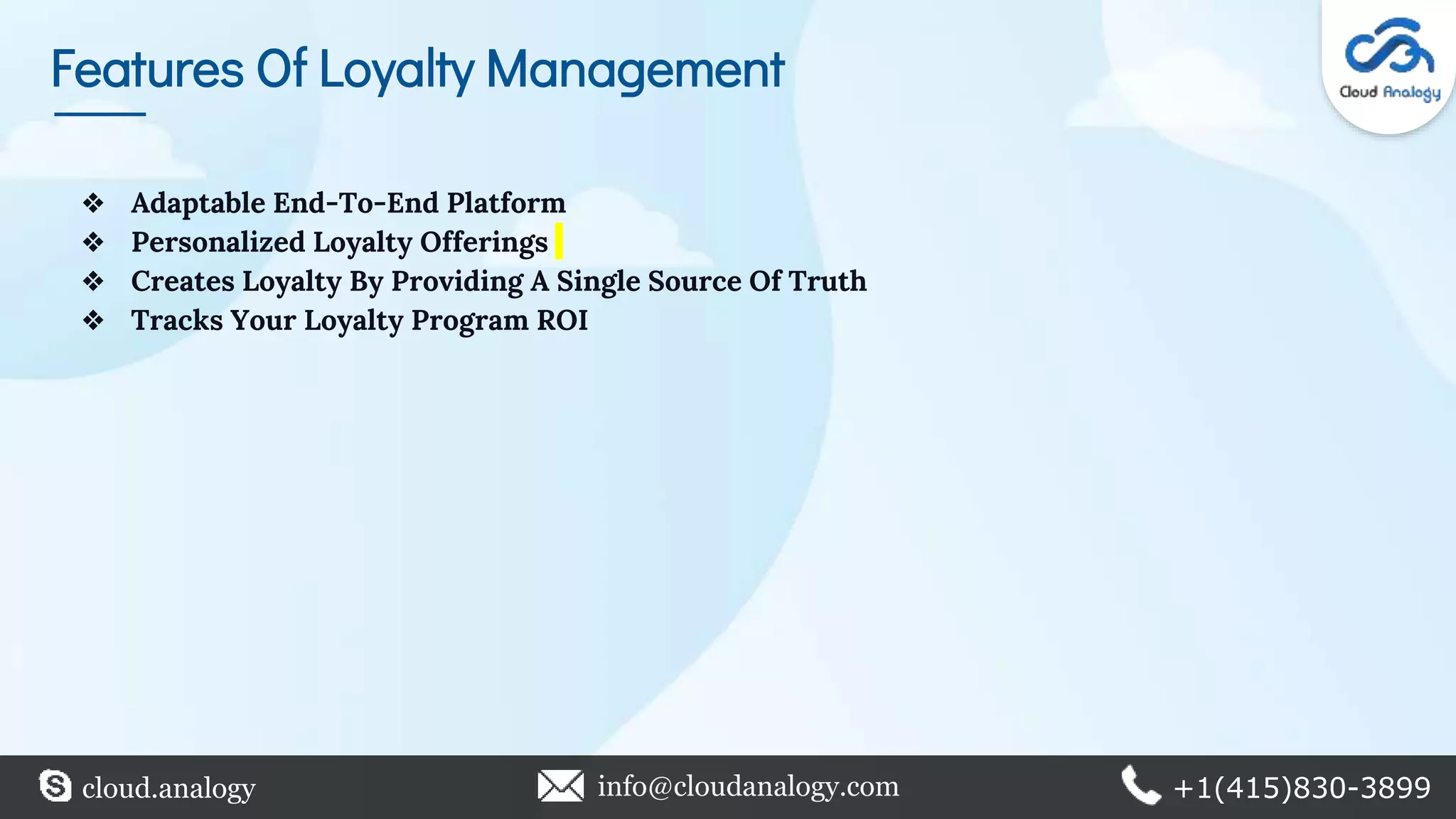 Features Of Loyalty Management

Cloud Analogy

❖ Adaptable End-To-End Platform
❖ Personalized Loyalty Offerings
❖ Creates Loyalty By Providing A Single Source Of Truth
❖ Tracks Your Loyalty Program ROI

cloud.analogy
info@cloudanalogy.com
+1(415)830-3899